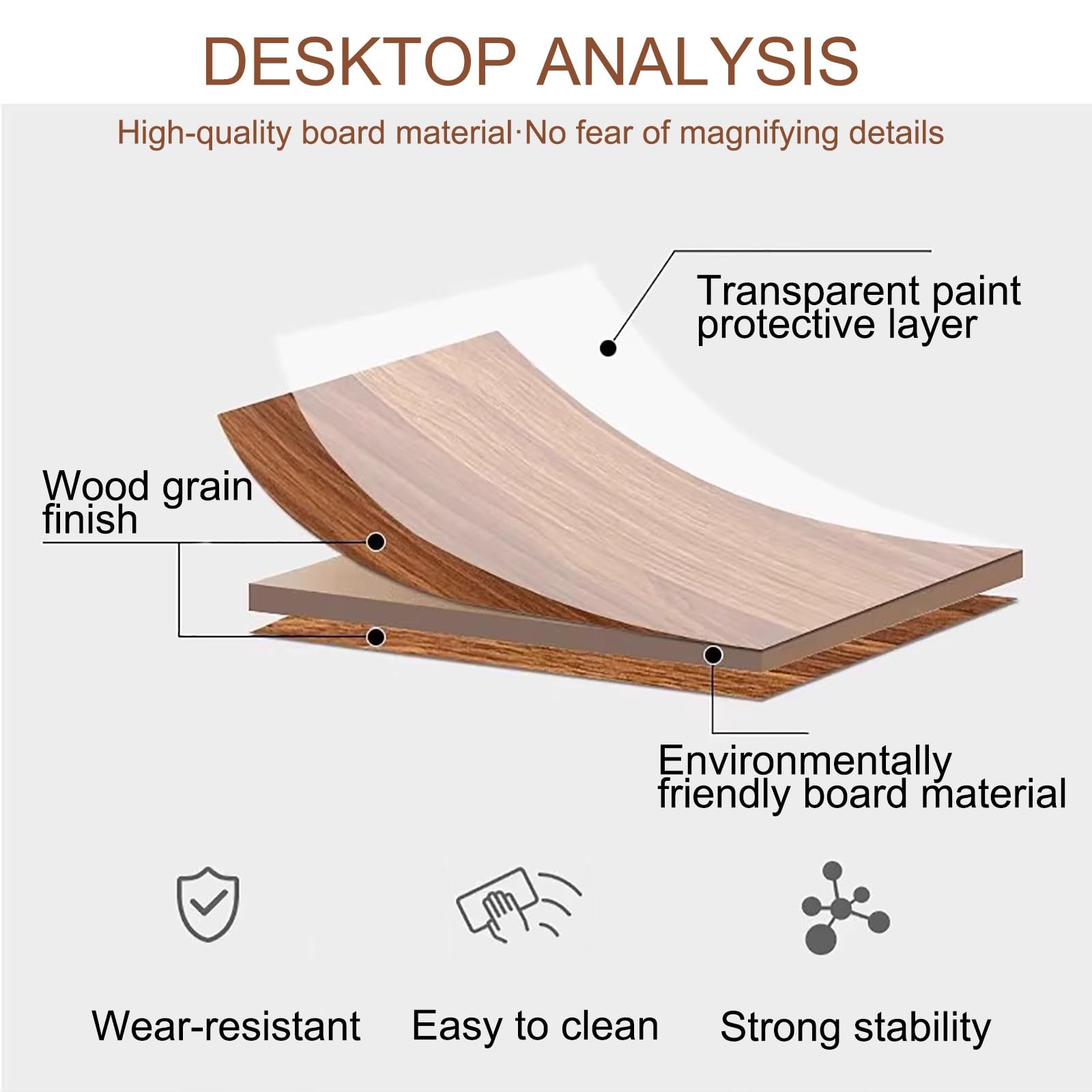 DESKTOP ANALYSIS

High-quality board material·No fear of magnifying details

Transparent paint protective layer

Wood grain finish

Environmentally friendly board material

Wear-resistant

Easy to clean

Strong stability